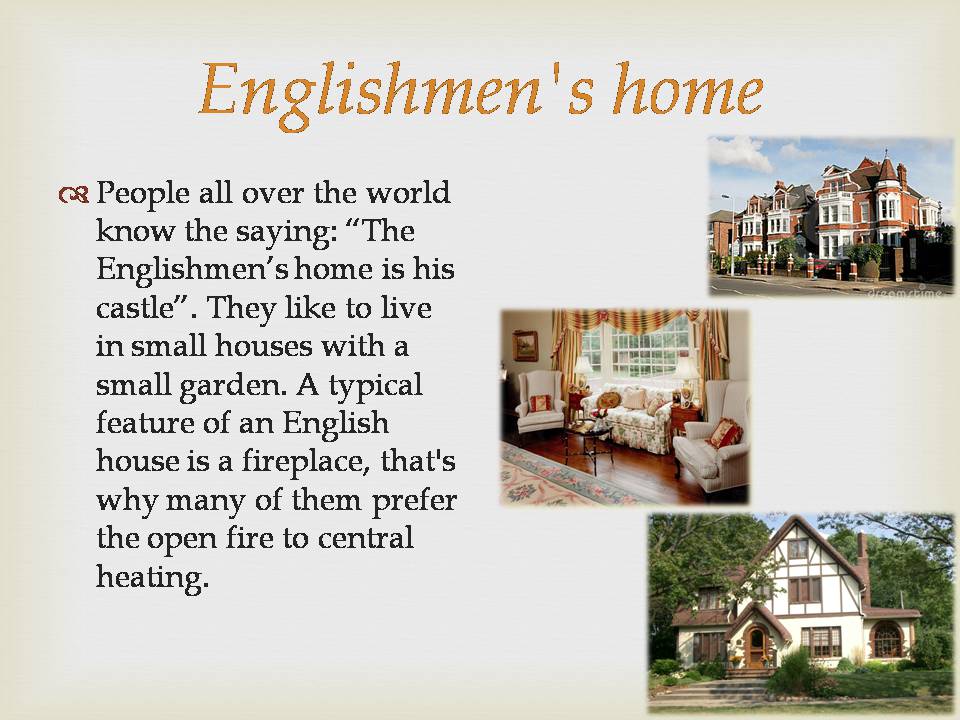 Englishmen's home

People all over the world know the saying: “The Englishmen’s home is his castle”. They like to live in small houses with a small garden. A typical feature of an English house is a fireplace, that's why many of them prefer the open fire to central heating.

dreamstime